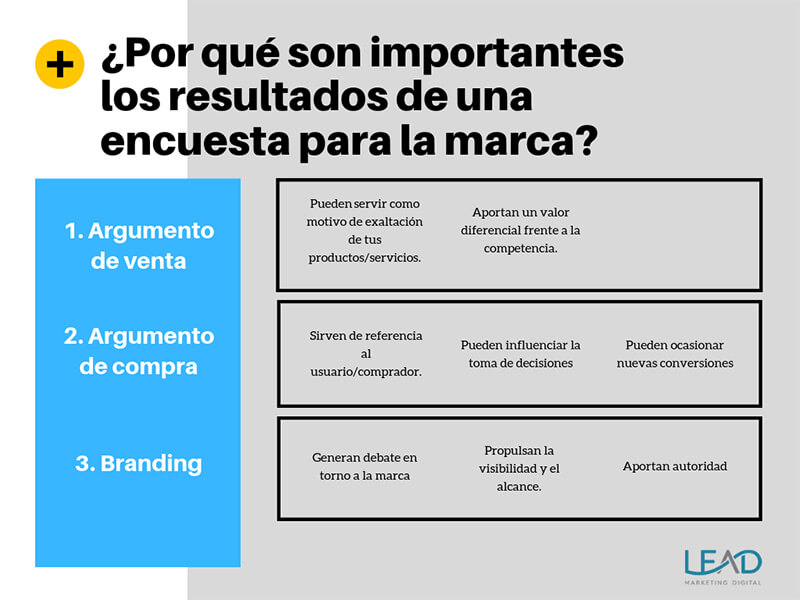 + ¿Por qué son importantes los resultados de una encuesta para la marca?

1. Argumento de venta

Pueden servir como motivo de exaltación de tus productos/servicios.

Aportan un valor diferencial frente a la competencia.

2. Argumento de compra

Sirven de referencia al usuario/comprador.

Pueden influenciar la toma de decisiones

Pueden ocasionar nuevas conversiones

3. Branding

Generan debate en torno a la marca

Propulsan la visibilidad y el alcance.

Aportan autoridad

LEAD
MARKETING DIGITAL